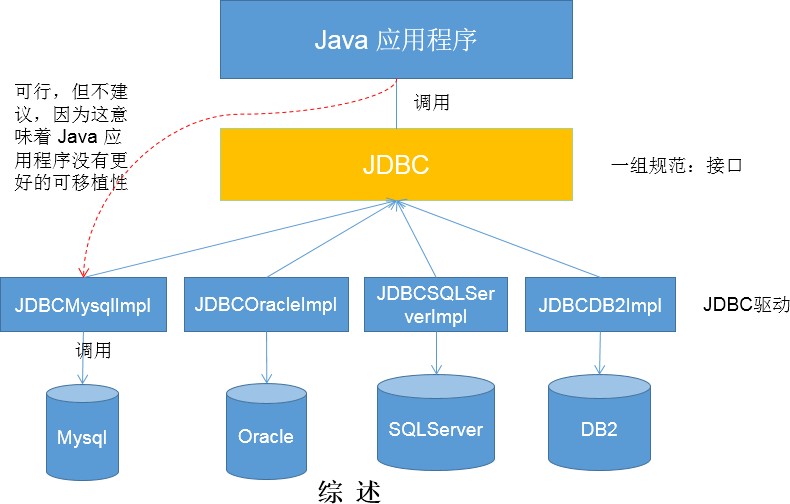 Java 应用程序

可行，但不建议，因为这意味着 Java 应用程序没有更好的可移植性

调用

JDBC

一组规范：接口

JDBCMysqlImpl

JDBCOracleImpl

JDBCSQLServerImpl

JDBCDB2Impl

JDBC驱动

调用

Mysql

Oracle

SQLServer

DB2

综 述